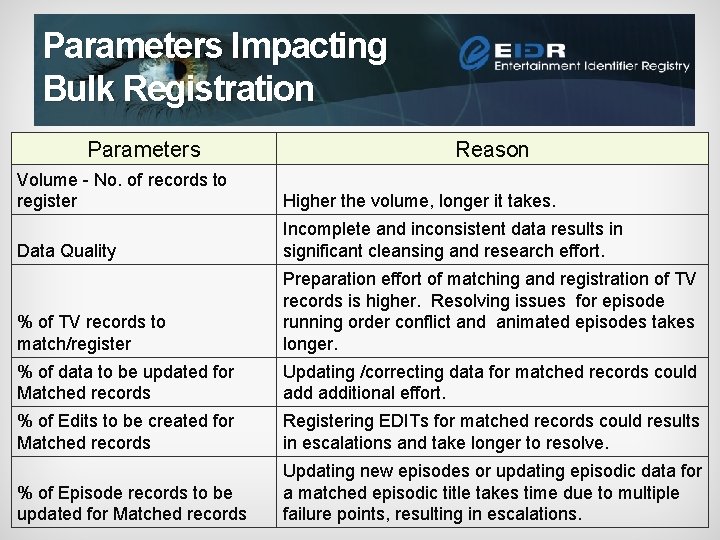 Parameters Impacting Bulk Registration

EIDR
Entertainment Identifier Registry

| Parameters | Reason |
|---|---|
| Volume - No. of records to register | Higher the volume, longer it takes. |
| Data Quality | Incomplete and inconsistent data results in significant cleansing and research effort. |
| % of TV records to match/register | Preparation effort of matching and registration of TV records is higher. Resolving issues for episode running order conflict and animated episodes takes longer. |
| % of data to be updated for Matched records | Updating /correcting data for matched records could add additional effort. |
| % of Edits to be created for Matched records | Registering EDITs for matched records could results in escalations and take longer to resolve. |
| % of Episode records to be updated for Matched records | Updating new episodes or updating episodic data for a matched episodic title takes time due to multiple failure points, resulting in escalations. |